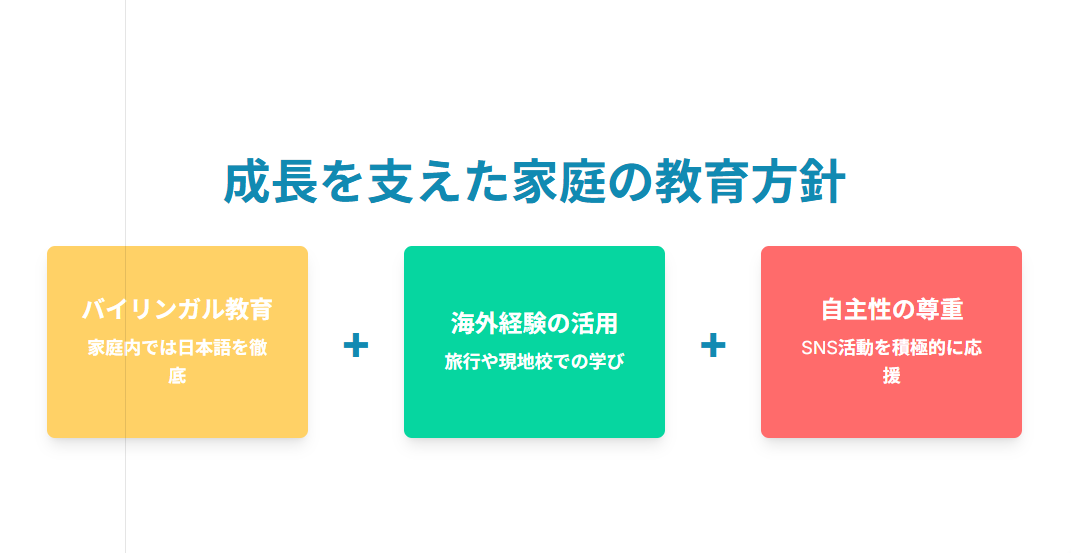 成長を支えた家庭の教育方針

バイリンガル教育

家庭内では日本語を徹底

+

海外経験の活用

旅行や現地校での学び

+

自主性の尊重

SNS活動を積極的に応援